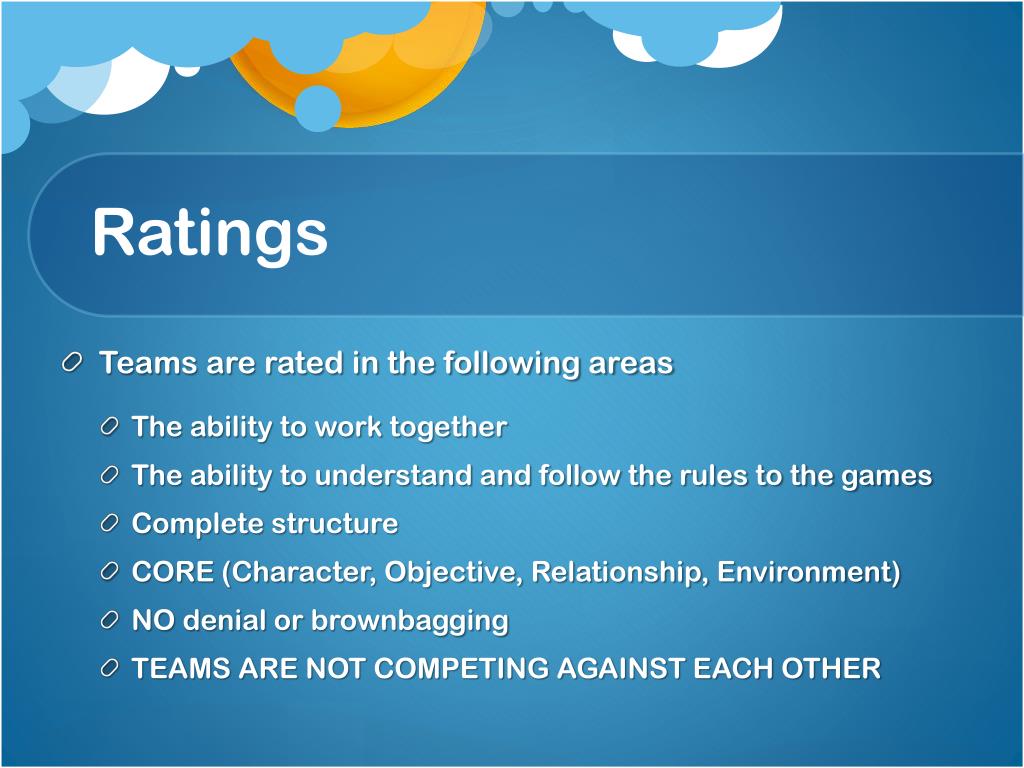 Ratings

Teams are rated in the following areas

The ability to work together

The ability to understand and follow the rules to the games

Complete structure

CORE (Character, Objective, Relationship, Environment)

NO denial or brownbagging

TEAMS ARE NOT COMPETING AGAINST EACH OTHER